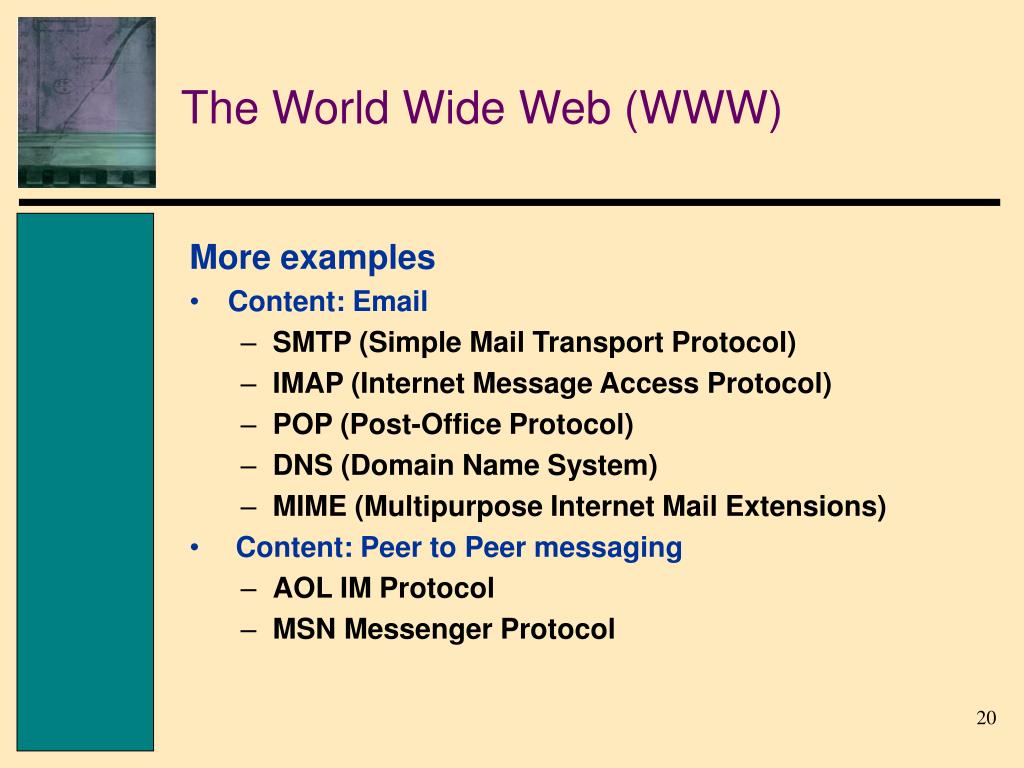 The World Wide Web (WWW)

More examples

• Content: Email
  – SMTP (Simple Mail Transport Protocol)
  – IMAP (Internet Message Access Protocol)
  – POP (Post-Office Protocol)
  – DNS (Domain Name System)
  – MIME (Multipurpose Internet Mail Extensions)
• Content: Peer to Peer messaging
  – AOL IM Protocol
  – MSN Messenger Protocol

20